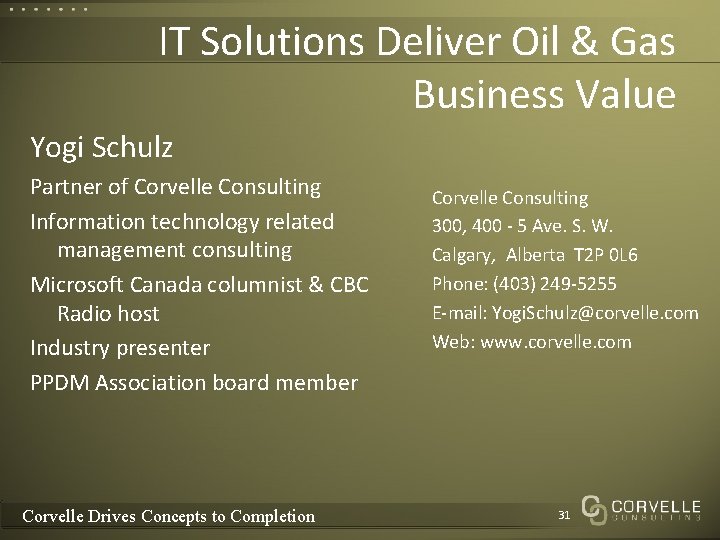 IT Solutions Deliver Oil & Gas Business Value

Yogi Schulz

Partner of Corvelle Consulting

Information technology related management consulting

Microsoft Canada columnist & CBC Radio host

Industry presenter

PPDM Association board member

Corvelle Consulting

300, 400 - 5 Ave. S. W.

Calgary, Alberta T2P 0L6

Phone: (403) 249-5255

E-mail: YogiSchulz@corvelle.com

Web: www.corvelle.com

Corvelle Drives Concepts to Completion

31

CORVELLE
CONSULTING